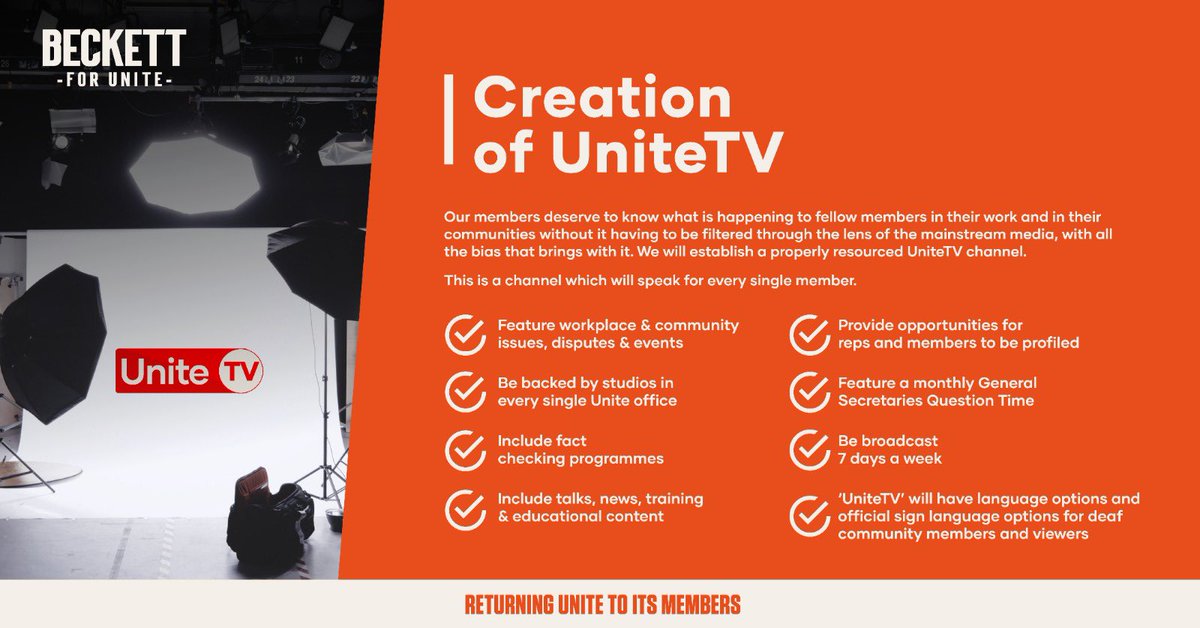 BECKETT
-FOR UNITE-

Unite TV

Creation of UniteTV

Our members deserve to know what is happening to fellow members in their work and in their communities without it having to be filtered through the lens of the mainstream media, with all the bias that brings with it. We will establish a properly resourced UniteTV channel.

This is a channel which will speak for every single member.

Feature workplace & community issues, disputes & events

Be backed by studios in every single Unite office

Include fact checking programmes

Include talks, news, training & educational content

Provide opportunities for reps and members to be profiled

Feature a monthly General Secretaries Question Time

Be broadcast 7 days a week

'UniteTV' will have language options and official sign language options for deaf community members and viewers

RETURNING UNITE TO ITS MEMBERS